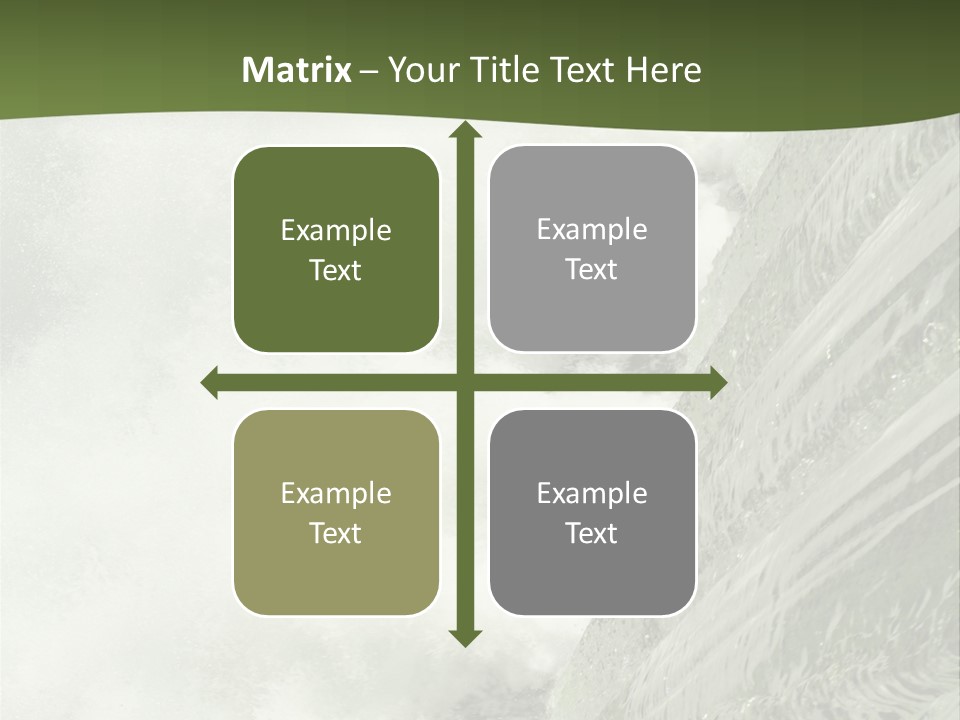 Matrix – Your Title Text Here

Example Text

Example Text

Example Text

Example Text